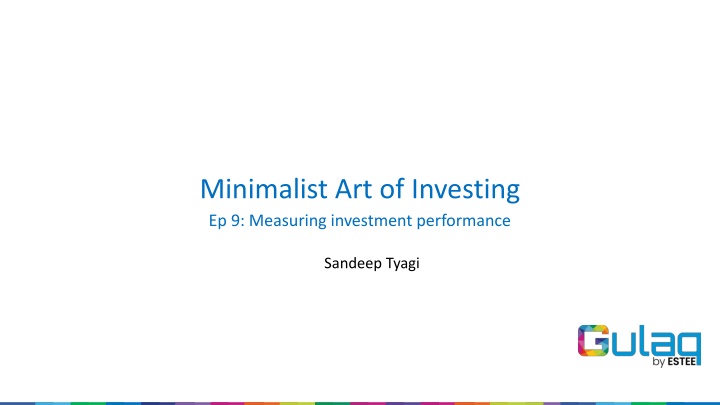 Minimalist Art of Investing

Ep 9: Measuring investment performance

Sandeep Tyagi

Gulaq
by ESTEE